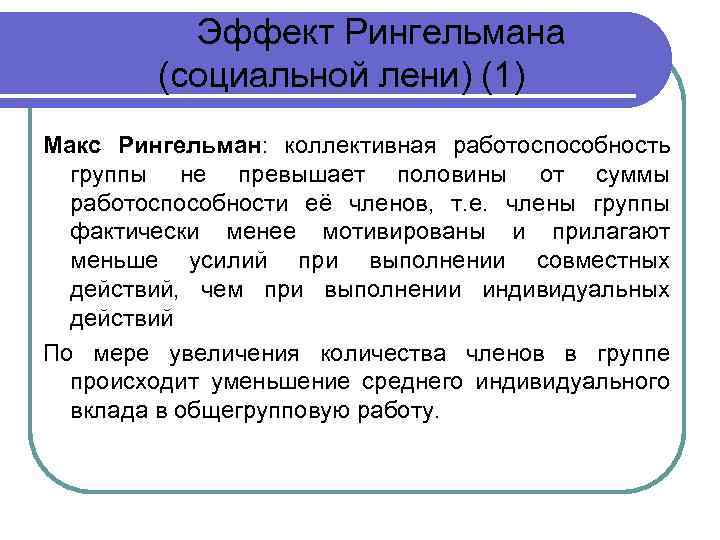 Эффект Рингельмана (социальной лени) (1)

Макс Рингельман: коллективная работоспособность группы не превышает половины от суммы работоспособности её членов, т.е. члены группы фактически менее мотивированы и прилагают меньше усилий при выполнении совместных действий, чем при выполнении индивидуальных действий

По мере увеличения количества членов в группе происходит уменьшение среднего индивидуального вклада в общегрупповую работу.